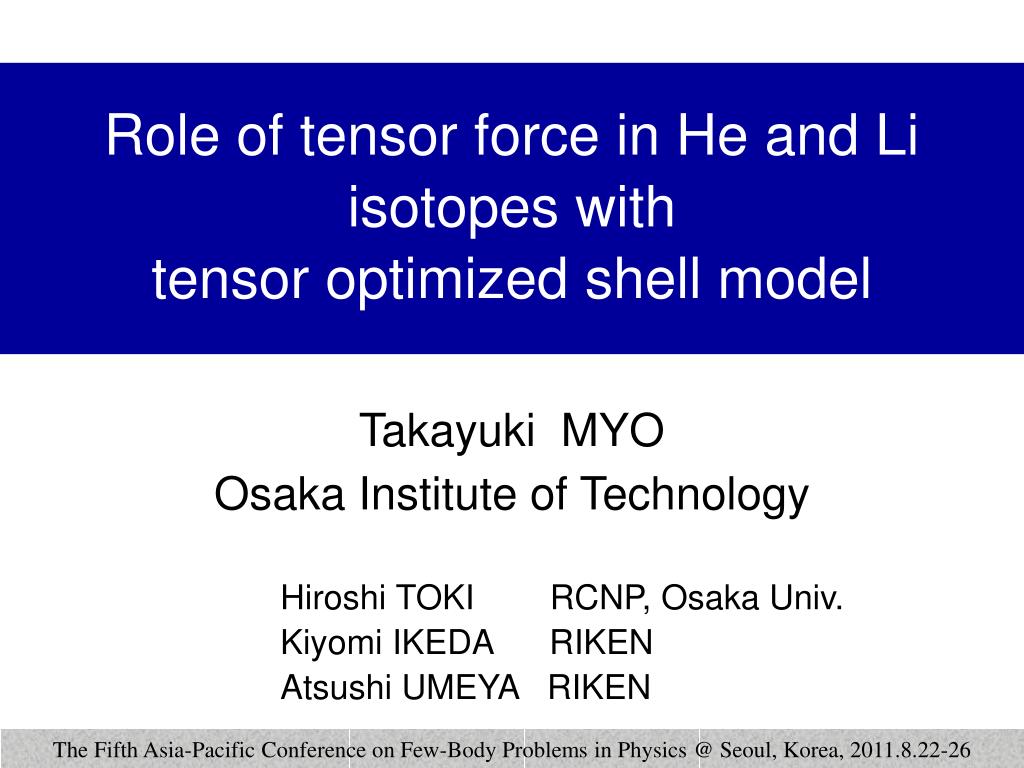 Role of tensor force in He and Li isotopes with
tensor optimized shell model

Takayuki MYO
Osaka Institute of Technology

Hiroshi TOKI RCNP, Osaka Univ.
Kiyomi IKEDA RIKEN
Atsushi UMEYA RIKEN

The Fifth Asia-Pacific Conference on Few-Body Problems in Physics @ Seoul, Korea, 2011.8.22-26